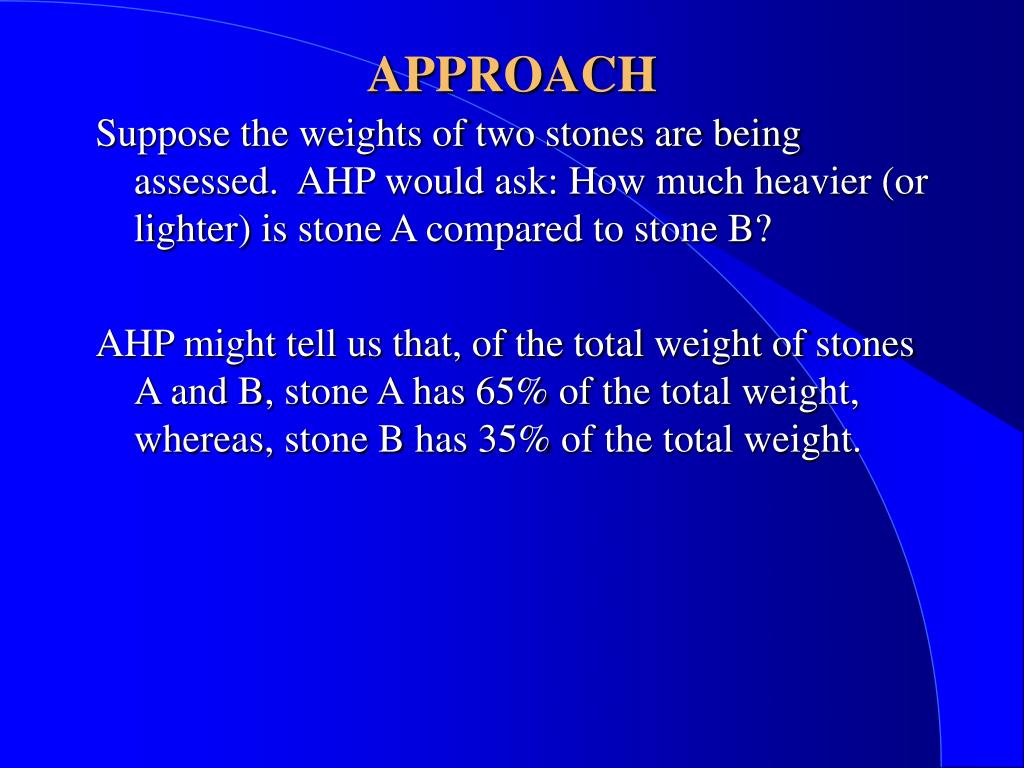 APPROACH

Suppose the weights of two stones are being assessed. AHP would ask: How much heavier (or lighter) is stone A compared to stone B?

AHP might tell us that, of the total weight of stones A and B, stone A has 65% of the total weight, whereas, stone B has 35% of the total weight.